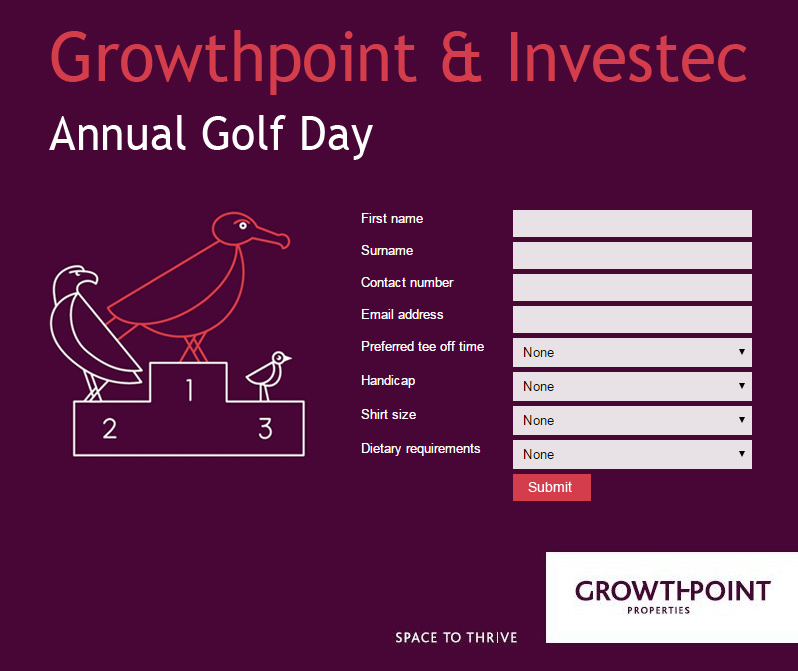 Growthpoint & Investec

Annual Golf Day

1
2
3

First name

Surname

Contact number

Email address

Preferred tee off time
None

Handicap
None

Shirt size
None

Dietary requirements
None

Submit

SPACE TO THRIVE

GROWTHPOINT
PROPERTIES